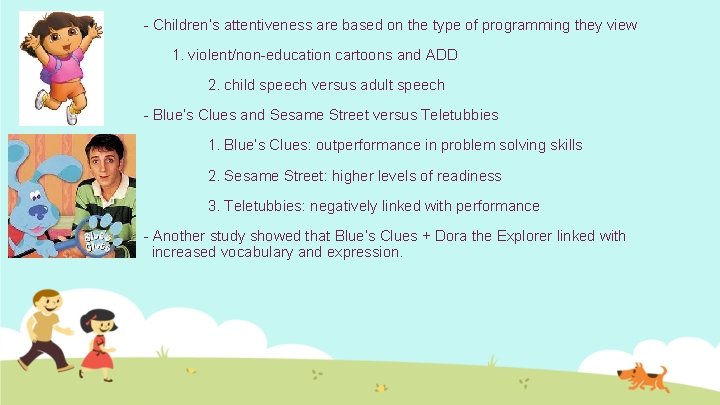 - Children's attentiveness are based on the type of programming they view

1. violent/non-education cartoons and ADD

2. child speech versus adult speech

- Blue's Clues and Sesame Street versus Teletubbies

1. Blue's Clues: outperformance in problem solving skills

2. Sesame Street: higher levels of readiness

3. Teletubbies: negatively linked with performance

- Another study showed that Blue's Clues + Dora the Explorer linked with increased vocabulary and expression.

Blue's Clues